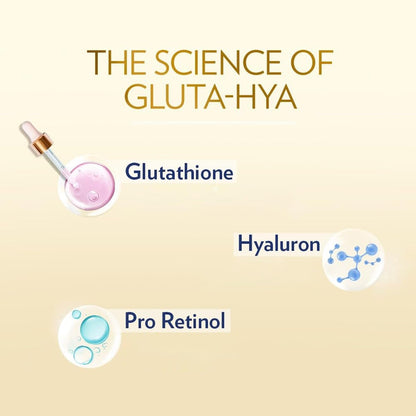 THE SCIENCE OF GLUTA-HYA

Glutathione

Hyaluron

Pro Retinol